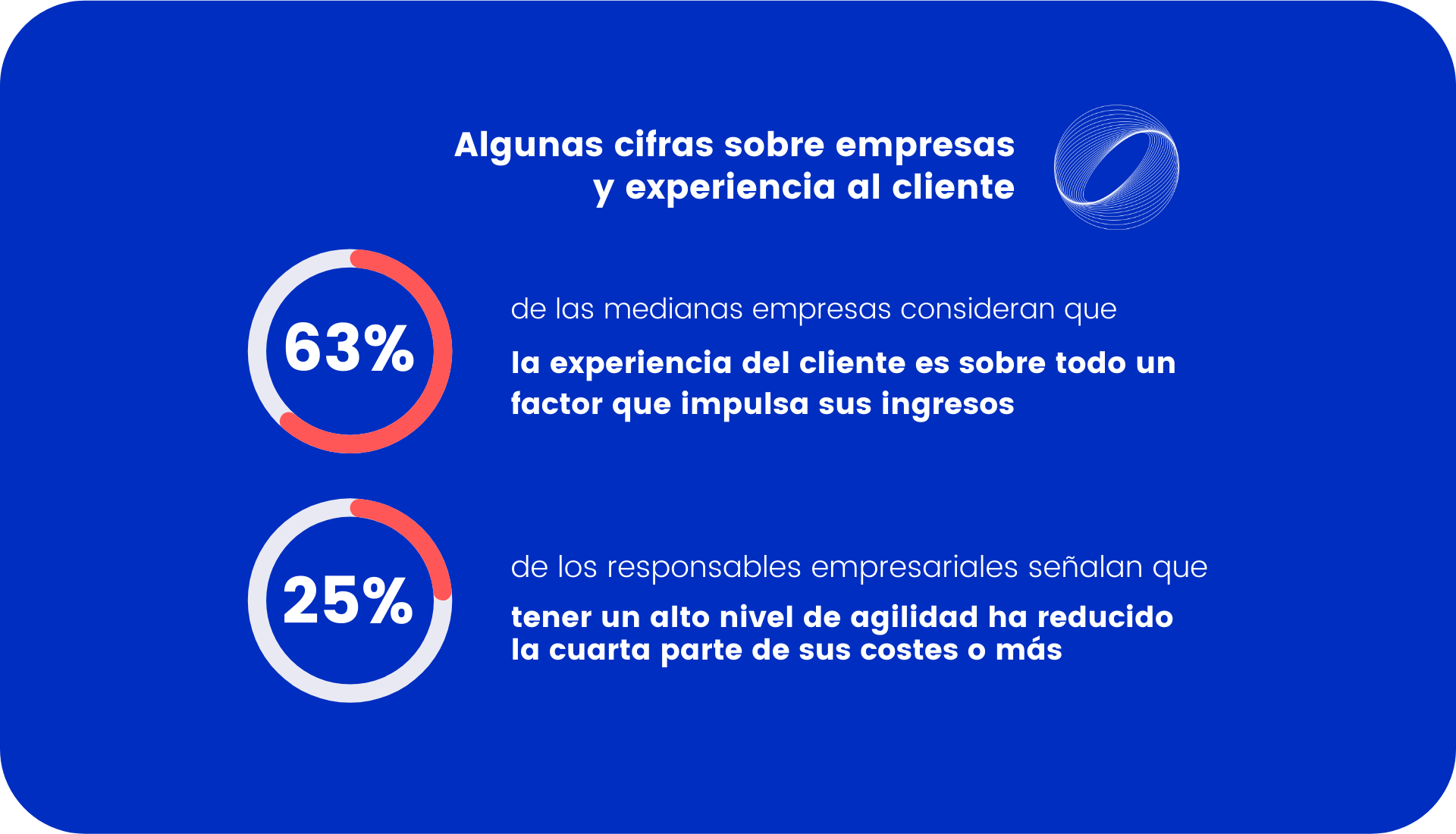 Algunas cifras sobre empresas y experiencia al cliente

63%

de las medianas empresas consideran que

la experiencia del cliente es sobre todo un factor que impulsa sus ingresos

25%

de los responsables empresariales señalan que

tener un alto nivel de agilidad ha reducido la cuarta parte de sus costes o más